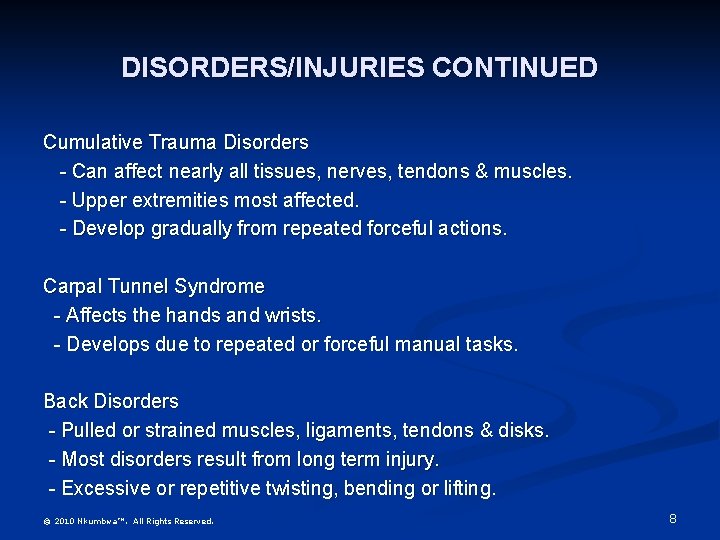 DISORDERS/INJURIES CONTINUED

Cumulative Trauma Disorders
- Can affect nearly all tissues, nerves, tendons & muscles.
- Upper extremities most affected.
- Develop gradually from repeated forceful actions.

Carpal Tunnel Syndrome
- Affects the hands and wrists.
- Develops due to repeated or forceful manual tasks.

Back Disorders
- Pulled or strained muscles, ligaments, tendons & disks.
- Most disorders result from long term injury.
- Excessive or repetitive twisting, bending or lifting.

© 2010 Nkumbwa™. All Rights Reserved.

8